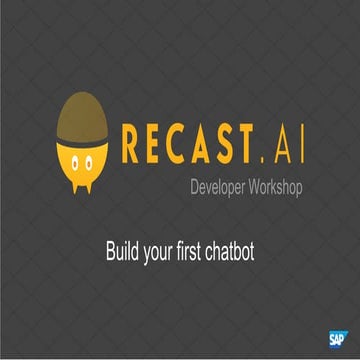 RECAST.AI
Developer Workshop

Build your first chatbot

SAP